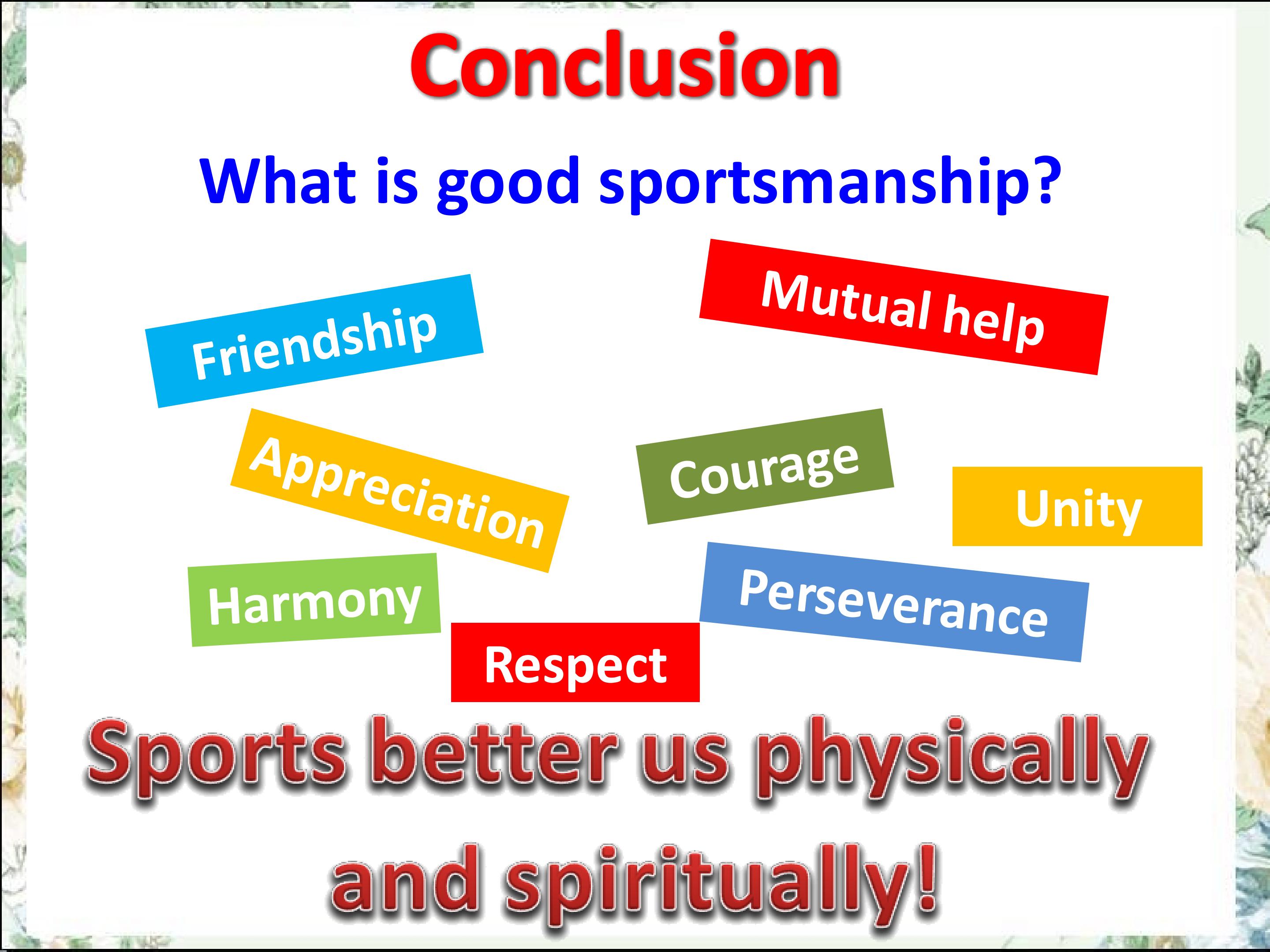 Conclusion

What is good sportsmanship?

Friendship

Mutual help

Appreciation

Courage

Unity

Harmony

Perseverance

Respect

Sports better us physically and spiritually!